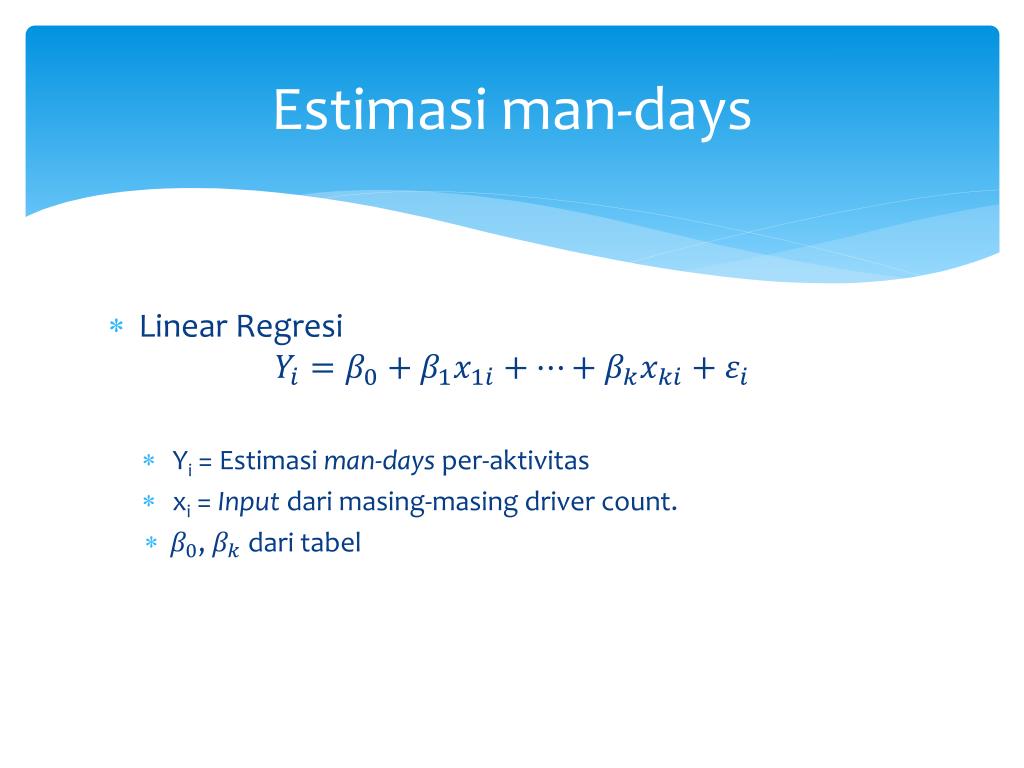 Estimasi man-days

* Linear Regresi
$Y_i = \beta_0 + \beta_1 x_{1i} + \cdots + \beta_k x_{ki} + \varepsilon_i$

* $Y_i$ = Estimasi man-days per-aktivitas
* $x_i$ = Input dari masing-masing driver count.
* $\beta_0, \beta_k$ dari tabel